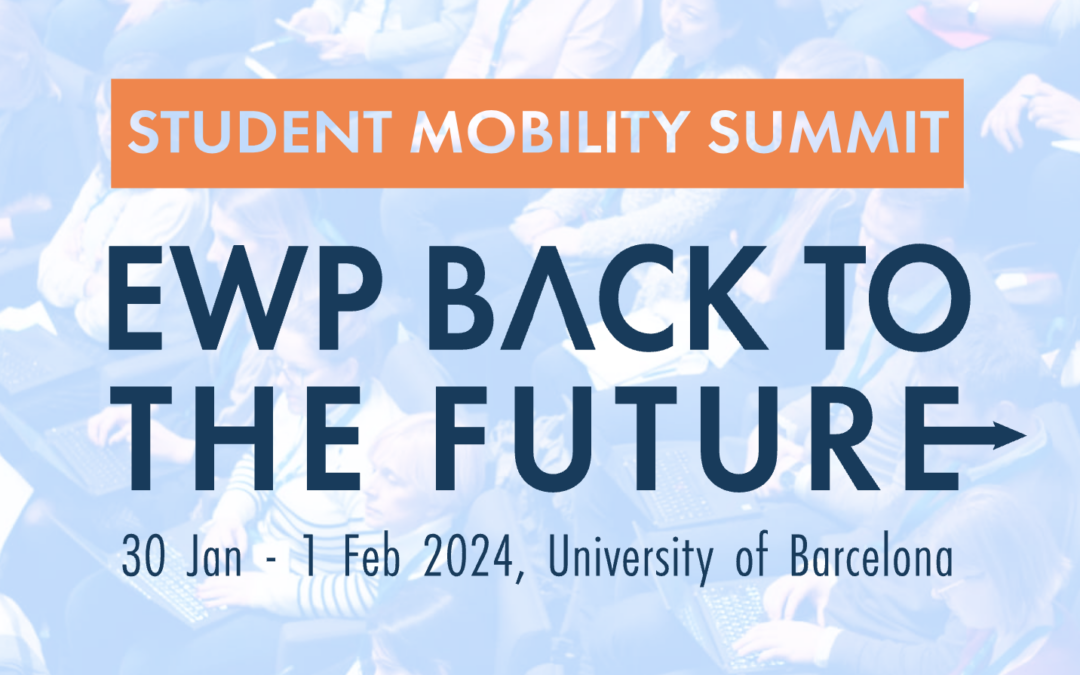 STUDENT MOBILITY SUMMIT

EWP BACK TO THE FUTURE

30 Jan - 1 Feb 2024, University of Barcelona